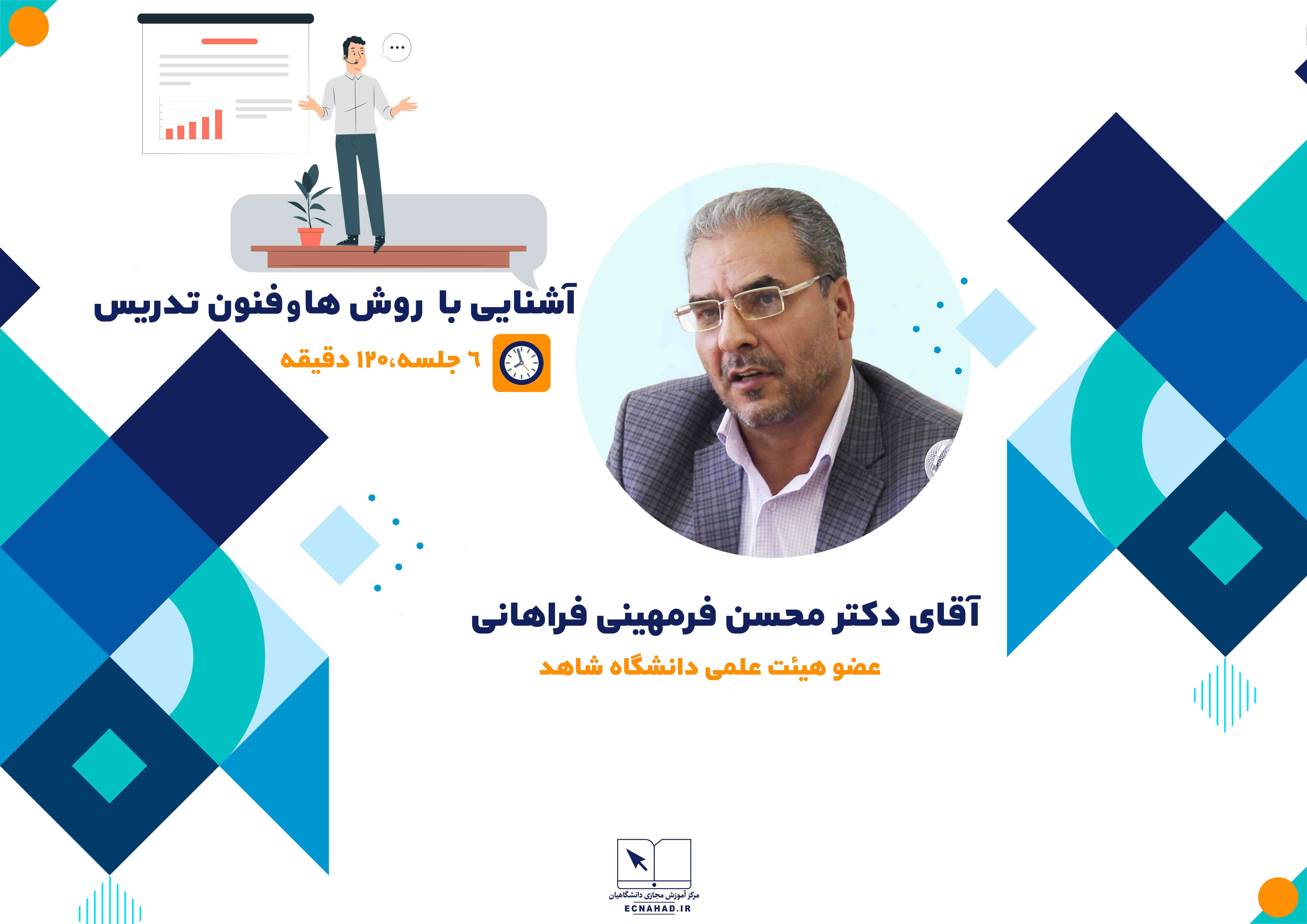 آشنایی با روش هاوفنون تدریس

۶ جلسه،۱۲۰ دقیقه

آقای دکتر محسن فرمهینی فراهانی

عضو هیئت علمی دانشگاه شاهد

مرکز آموزش مجازی دانشگاهیان
ECNAHAD.IR